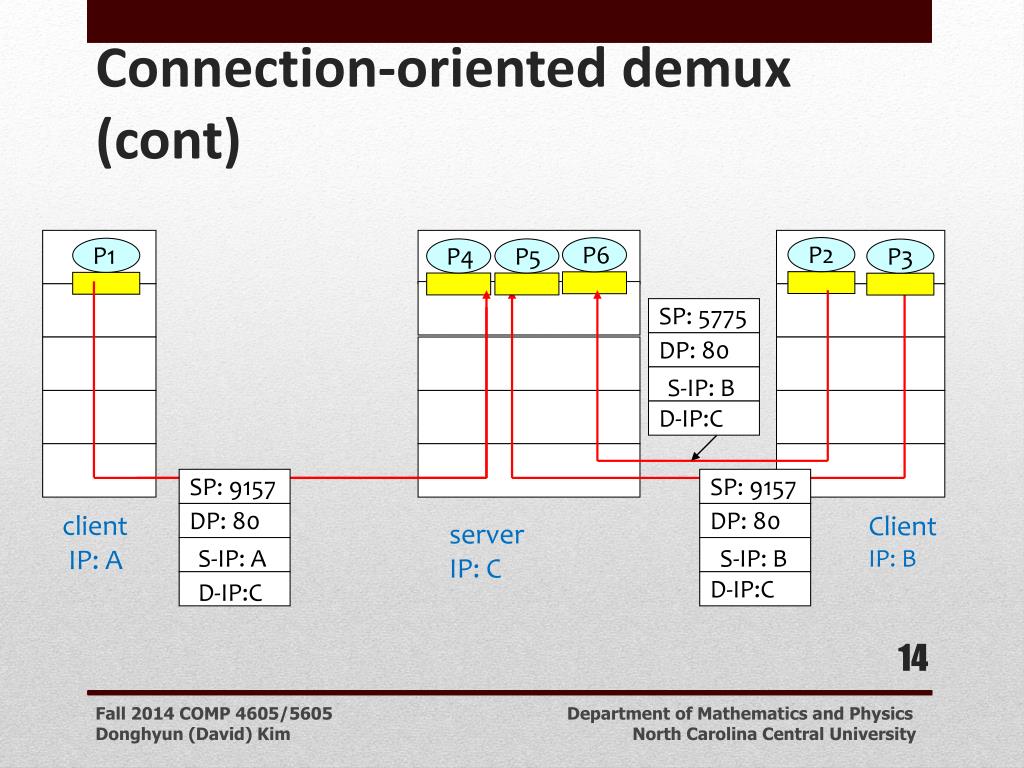 Connection-oriented demux (cont)

P1

P4 P5 P6

P2 P3

SP: 5775
DP: 80
S-IP: B
D-IP:C

SP: 9157
DP: 80
S-IP: A
D-IP:C

SP: 9157
DP: 80
S-IP: B
D-IP:C

client
IP: A

server
IP: C

Client
IP: B

14

Fall 2014 COMP 4605/5605
Donghyun (David) Kim

Department of Mathematics and Physics
North Carolina Central University